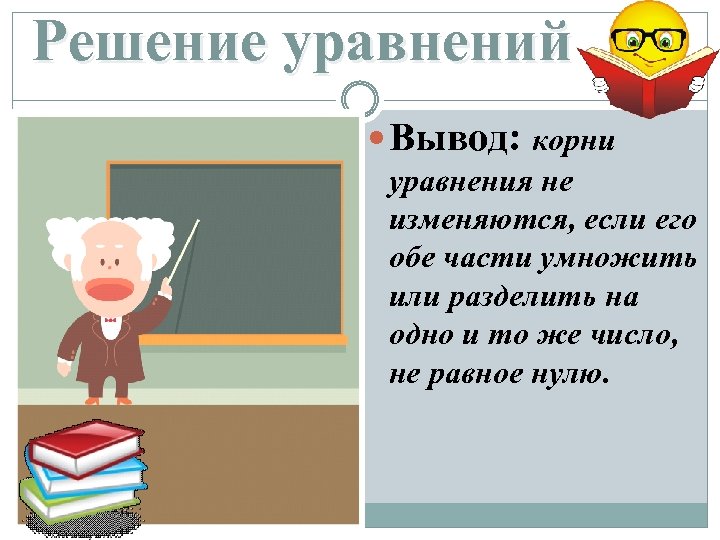 Решение уравнений

Вывод: корни уравнения не изменяются, если его обе части умножить или разделить на одно и то же число, не равное нулю.